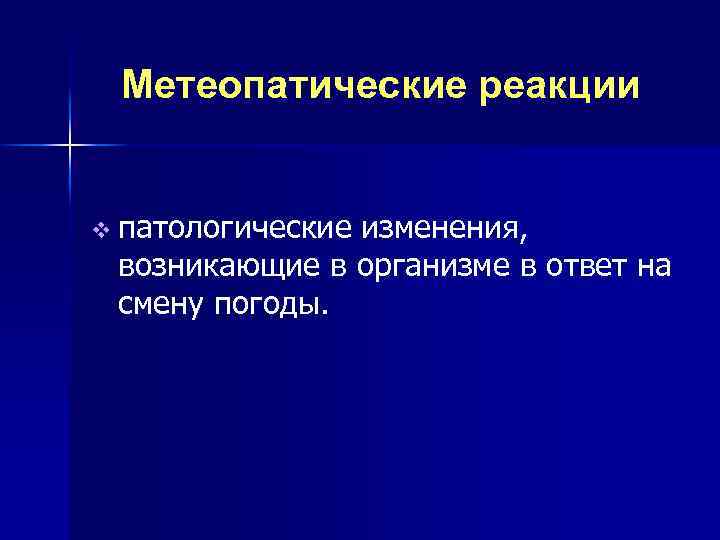 Метеопатические реакции

❖ патологические изменения, возникающие в организме в ответ на смену погоды.